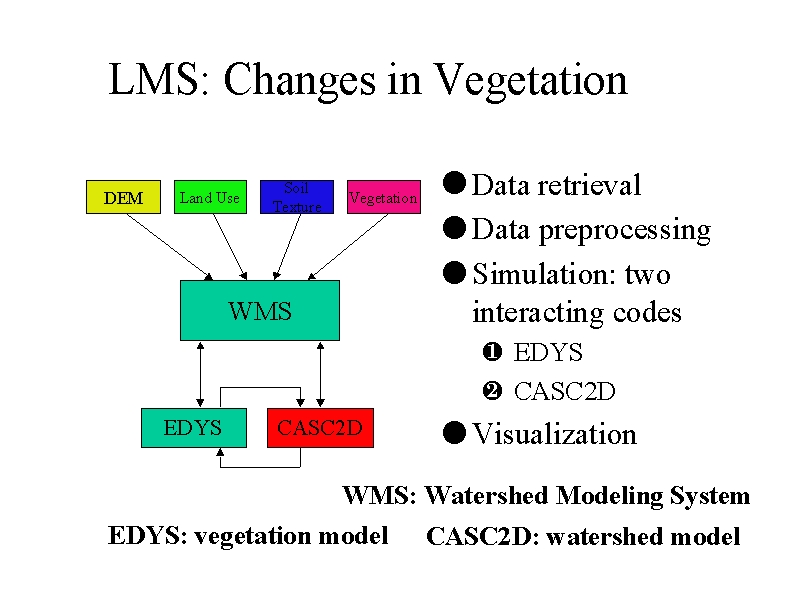 LMS: Changes in Vegetation

DEM

Land Use

Soil Texture

Vegetation

WMS

EDYS

CASC2D

● Data retrieval
● Data preprocessing
● Simulation: two interacting codes
❶ EDYS
❷ CASC2D
● Visualization

WMS: Watershed Modeling System

EDYS: vegetation model

CASC2D: watershed model